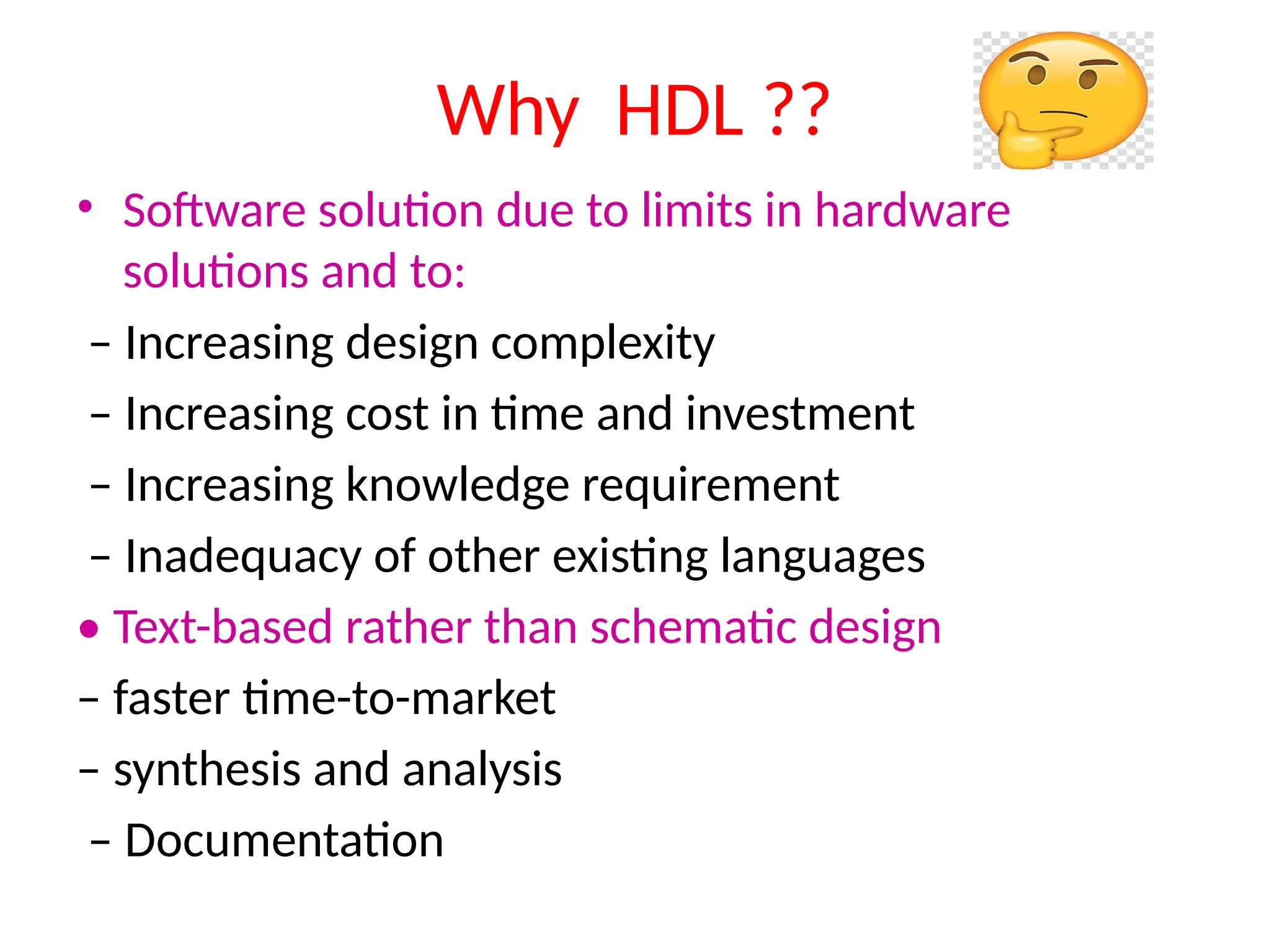 Why HDL ??

• Software solution due to limits in hardware solutions and to:

– Increasing design complexity

– Increasing cost in time and investment

– Increasing knowledge requirement

– Inadequacy of other existing languages

• Text-based rather than schematic design

– faster time-to-market

– synthesis and analysis

– Documentation